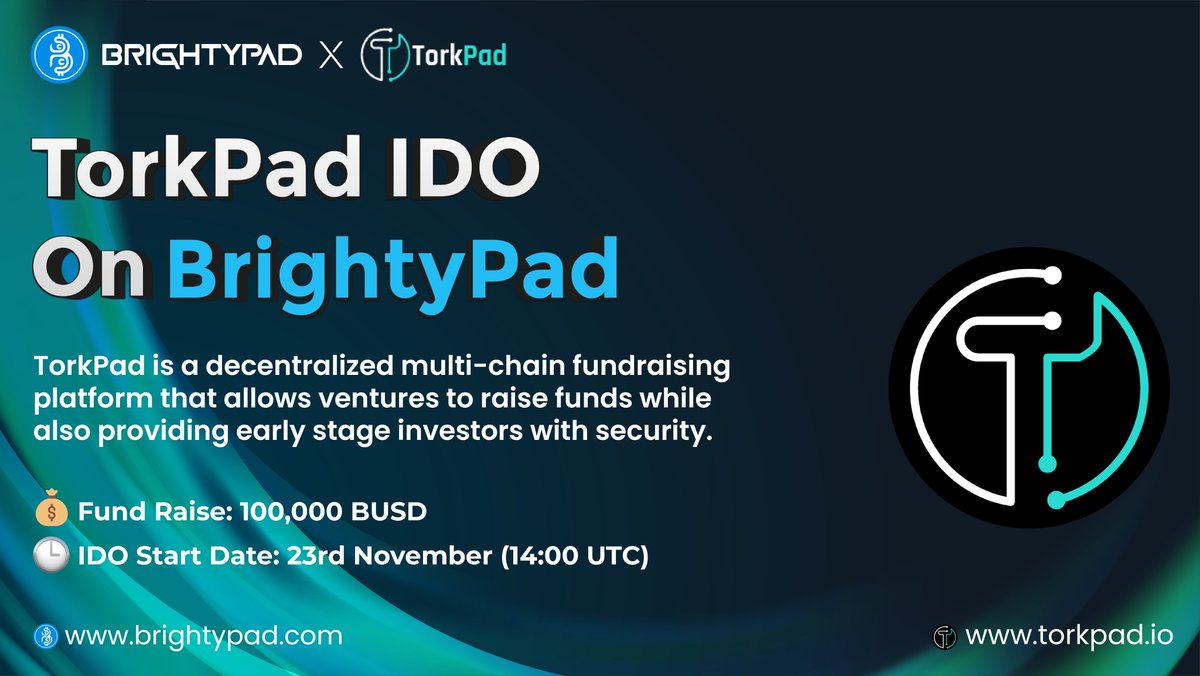 BRIGHTYPAD X TorkPad

TorkPad IDO On BrightyPad

TorkPad is a decentralized multi-chain fundraising platform that allows ventures to raise funds while also providing early stage investors with security.

💰 Fund Raise: 100,000 BUSD

🕒 IDO Start Date: 23rd November (14:00 UTC)

www.brightypad.com

www.torkpad.io